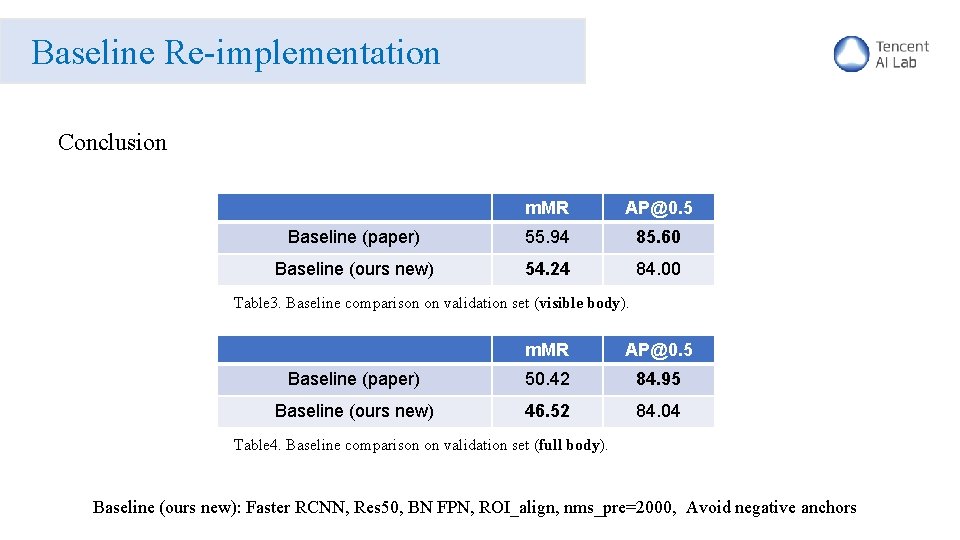 Baseline Re-implementation

Tencent AI Lab

Conclusion

| | m.MR | AP@0.5 |
|---|---|---|
| Baseline (paper) | 55.94 | 85.60 |
| Baseline (ours new) | 54.24 | 84.00 |

Table3. Baseline comparison on validation set (visible body).

| | m.MR | AP@0.5 |
|---|---|---|
| Baseline (paper) | 50.42 | 84.95 |
| Baseline (ours new) | 46.52 | 84.04 |

Table4. Baseline comparison on validation set (full body).

Baseline (ours new): Faster RCNN, Res50, BN FPN, ROI_align, nms_pre=2000, Avoid negative anchors